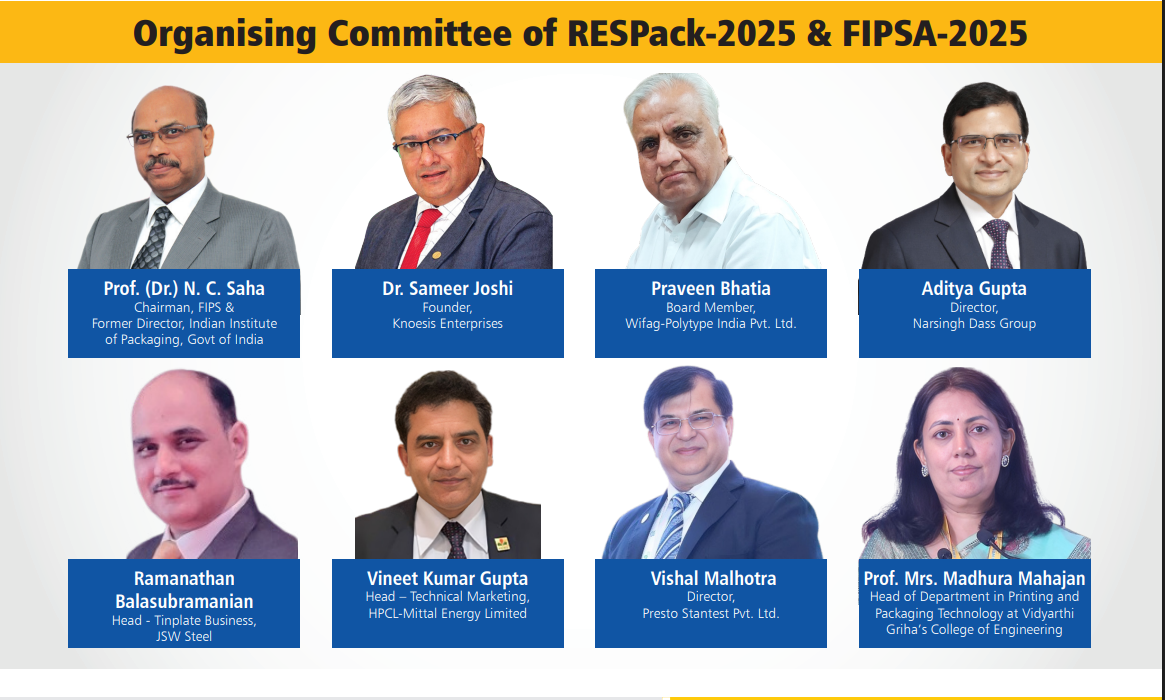 Organising Committee of RESPack-2025 & FIPSA-2025

Prof. (Dr.) N. C. Saha
Chairman, FIPS & Former Director, Indian Institute of Packaging, Govt of India

Dr. Sameer Joshi
Founder, Knoesis Enterprises

Praveen Bhatia
Board Member, Wifag-Polytype India Pvt. Ltd.

Aditya Gupta
Director, Narsingh Dass Group

Ramanathan Balasubramanian
Head - Tinplate Business, JSW Steel

Vineet Kumar Gupta
Head – Technical Marketing, HPCL-Mittal Energy Limited

Vishal Malhotra
Director, Presto Stantest Pvt. Ltd.

Prof. Mrs. Madhura Mahajan
Head of Department in Printing and Packaging Technology at Vidyarthi Griha's College of Engineering